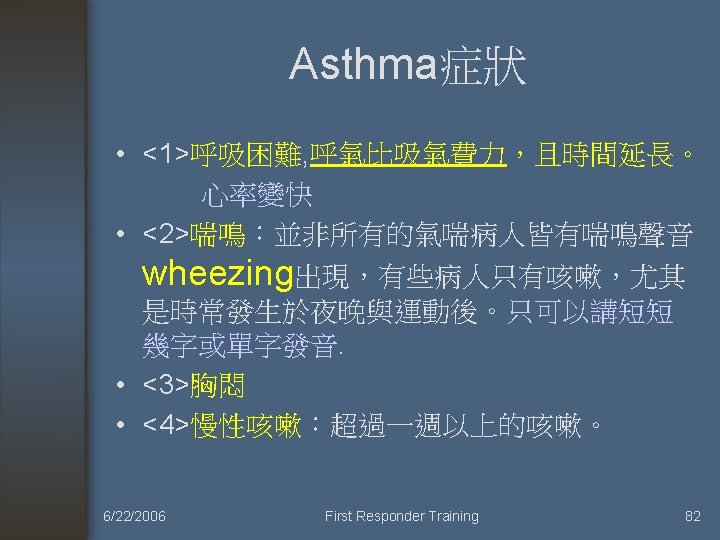 Asthma症狀

• <1>呼吸困難,呼氣比吸氣費力，且時間延長。
心率變快

• <2>喘鳴：並非所有的氣喘病人皆有喘鳴聲音wheezing出現，有些病人只有咳嗽，尤其是時常發生於夜晚與運動後。只可以講短短幾字或單字發音.

• <3>胸悶

• <4>慢性咳嗽：超過一週以上的咳嗽。

6/22/2006 First Responder Training 82